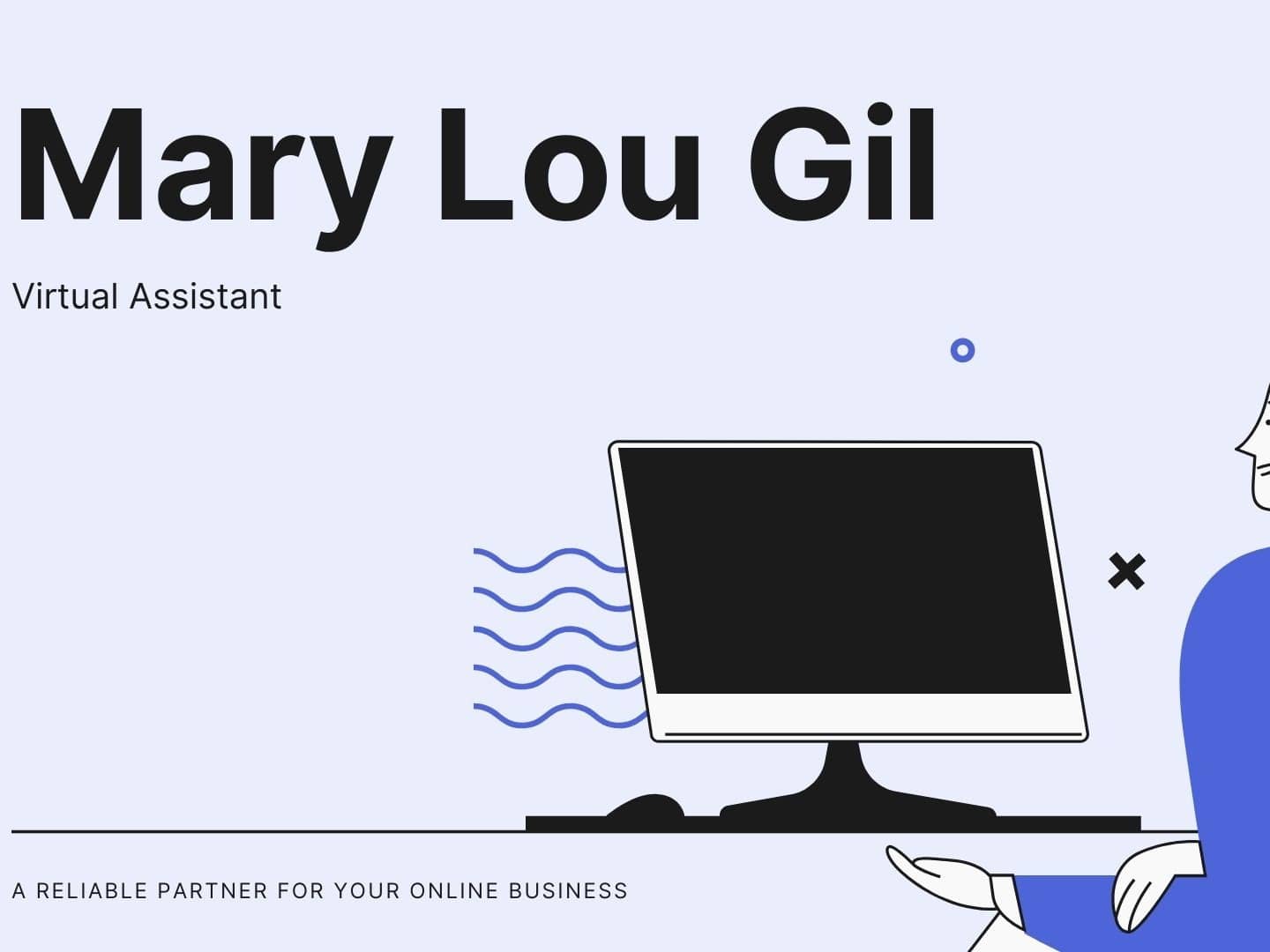 Mary Lou Gil

Virtual Assistant

A RELIABLE PARTNER FOR YOUR ONLINE BUSINESS